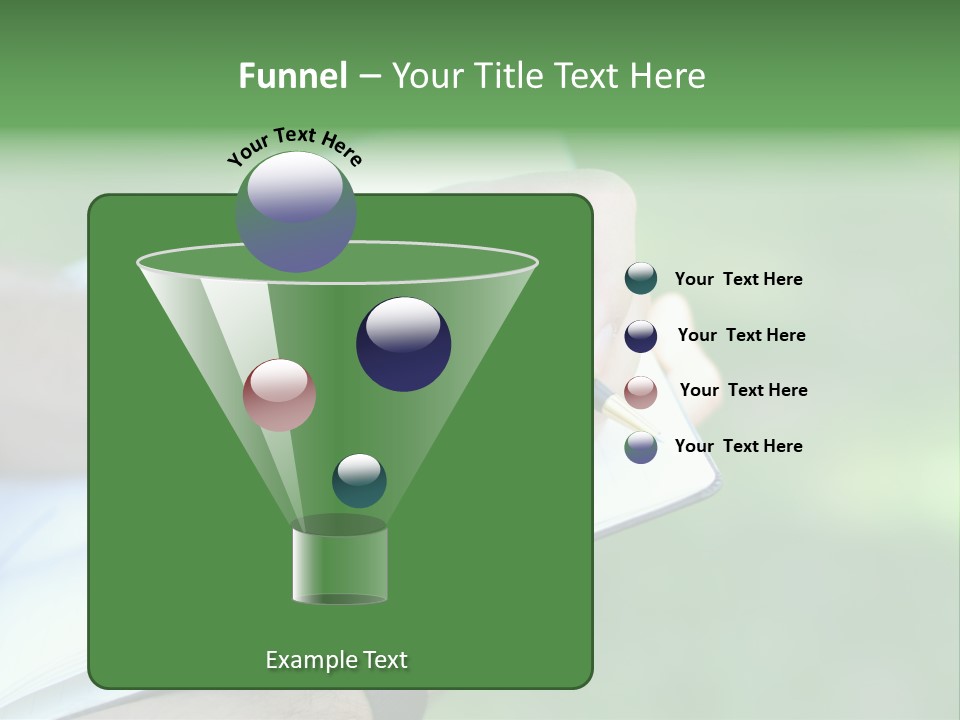 Funnel – Your Title Text Here

Your Text Here

Your Text Here

Your Text Here

Your Text Here

Your Text Here

Example Text